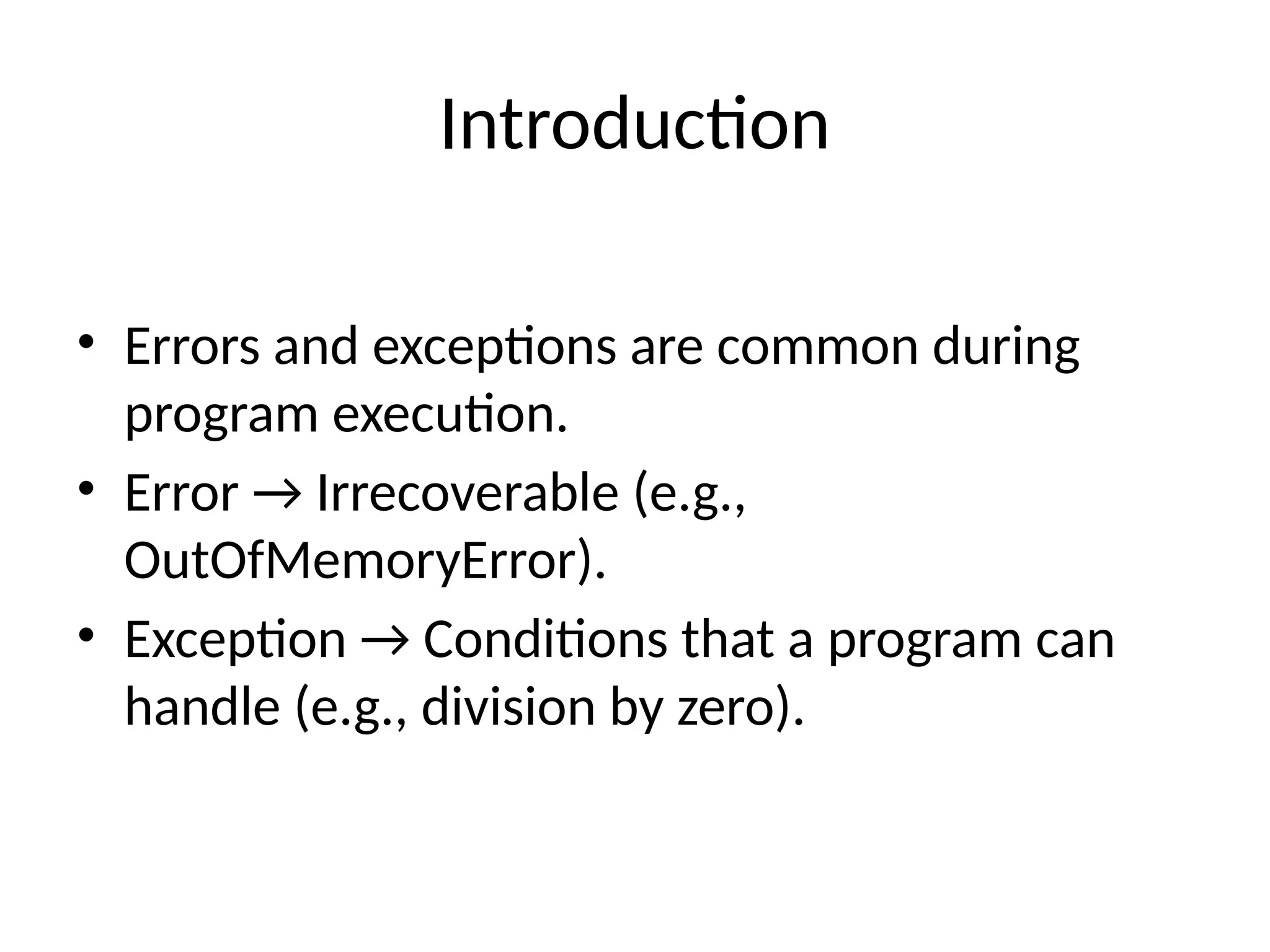 Introduction

• Errors and exceptions are common during program execution.
• Error → Irrecoverable (e.g., OutOfMemoryError).
• Exception → Conditions that a program can handle (e.g., division by zero).